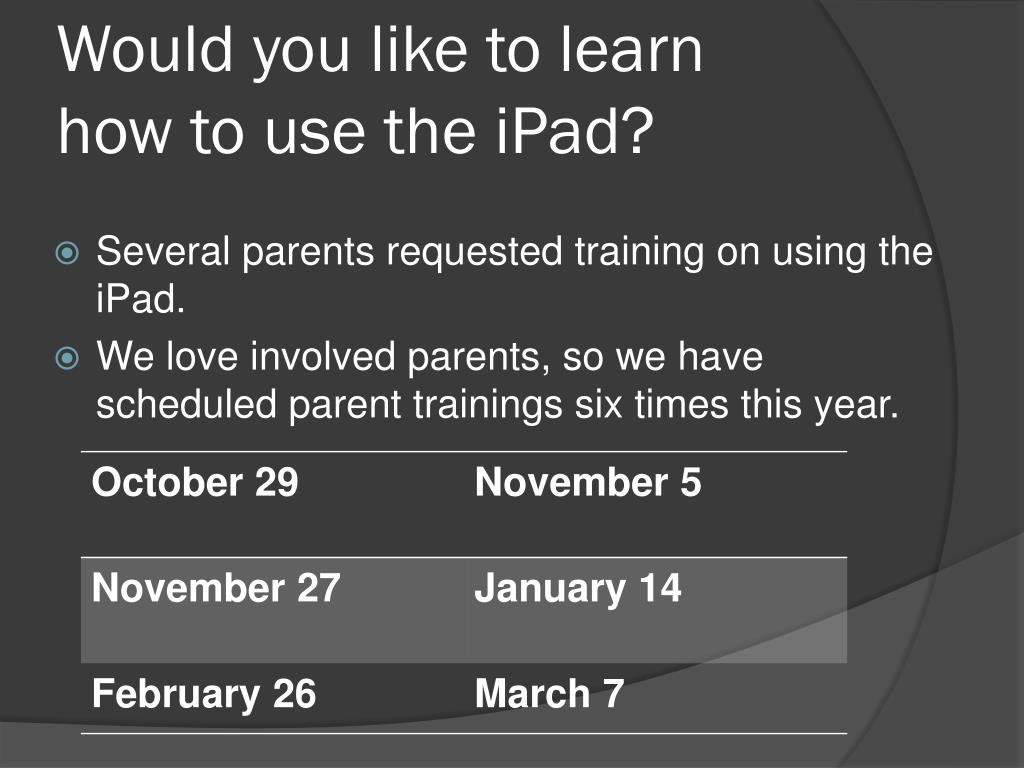 Would you like to learn how to use the iPad?

Several parents requested training on using the iPad.

We love involved parents, so we have scheduled parent trainings six times this year.

| October 29 | November 5 |
|---|---|
| November 27 | January 14 |
| February 26 | March 7 |